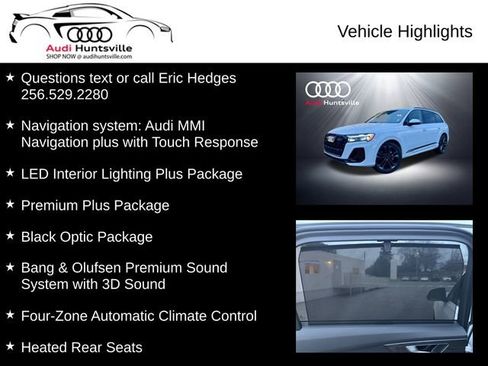 Audi Huntsville
SHOP NOW @ audihuntsville.com

Vehicle Highlights

★ Questions text or call Eric Hedges 256.529.2280

★ Navigation system: Audi MMI Navigation plus with Touch Response

★ LED Interior Lighting Plus Package

★ Premium Plus Package

★ Black Optic Package

★ Bang & Olufsen Premium Sound System with 3D Sound

★ Four-Zone Automatic Climate Control

★ Heated Rear Seats

Audi Huntsville